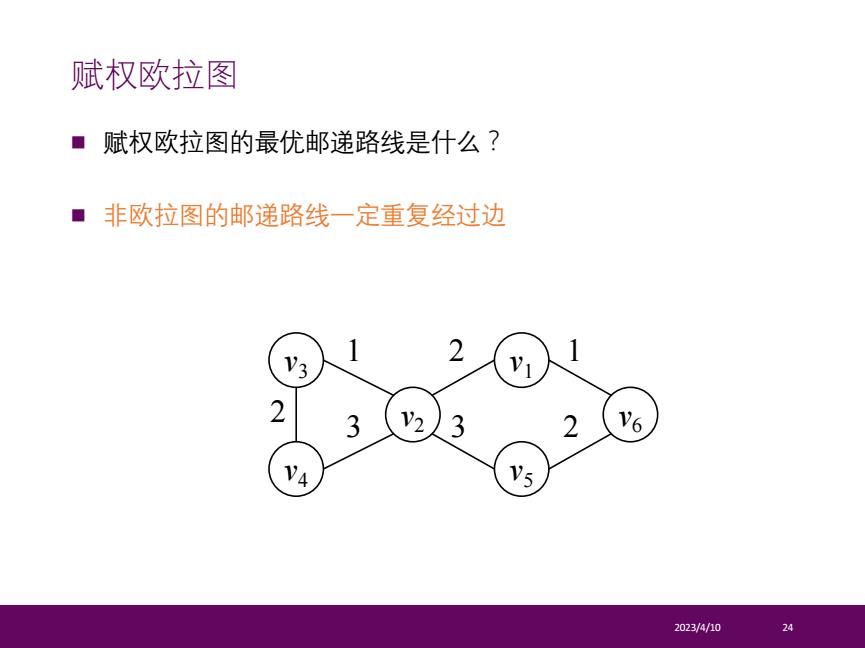 赋权欧拉图

■ 赋权欧拉图的最优邮递路线是什么？

■ 非欧拉图的邮递路线一定重复经过边

$v_3$ 1 2 $v_1$ 1
2 3 $v_2$ 3 2 $v_6$
$v_4$ $v_5$

2023/4/10 24